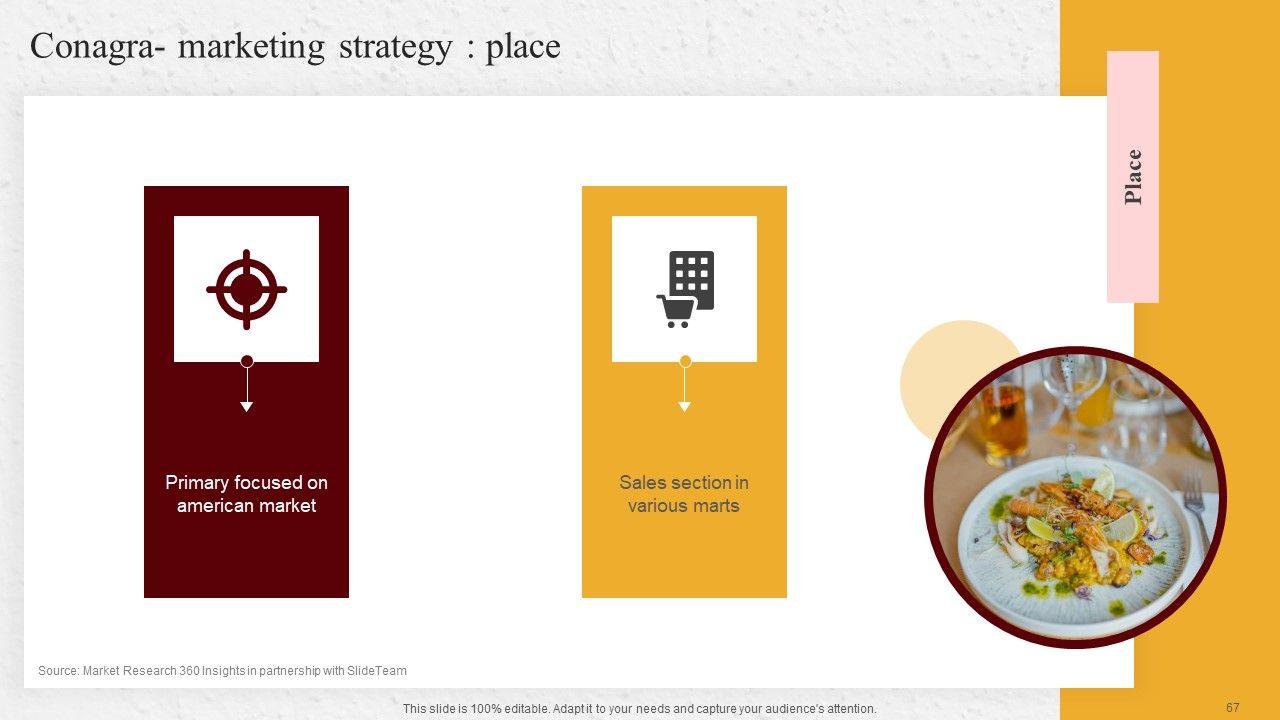 Conagra- marketing strategy : place

Place

Primary focused on american market

Sales section in various marts

Source: Market Research 360 Insights in partnership with SlideTeam

This slide is 100% editable. Adapt it to your needs and capture your audience's attention.

67